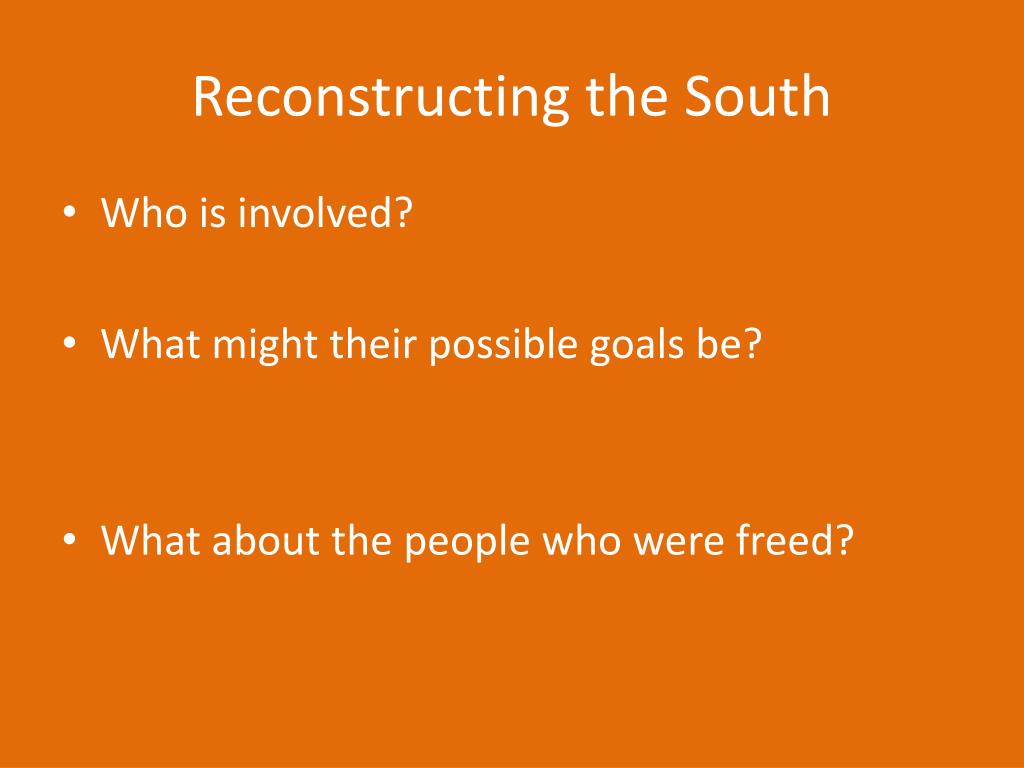 Reconstructing the South

• Who is involved?

• What might their possible goals be?

• What about the people who were freed?